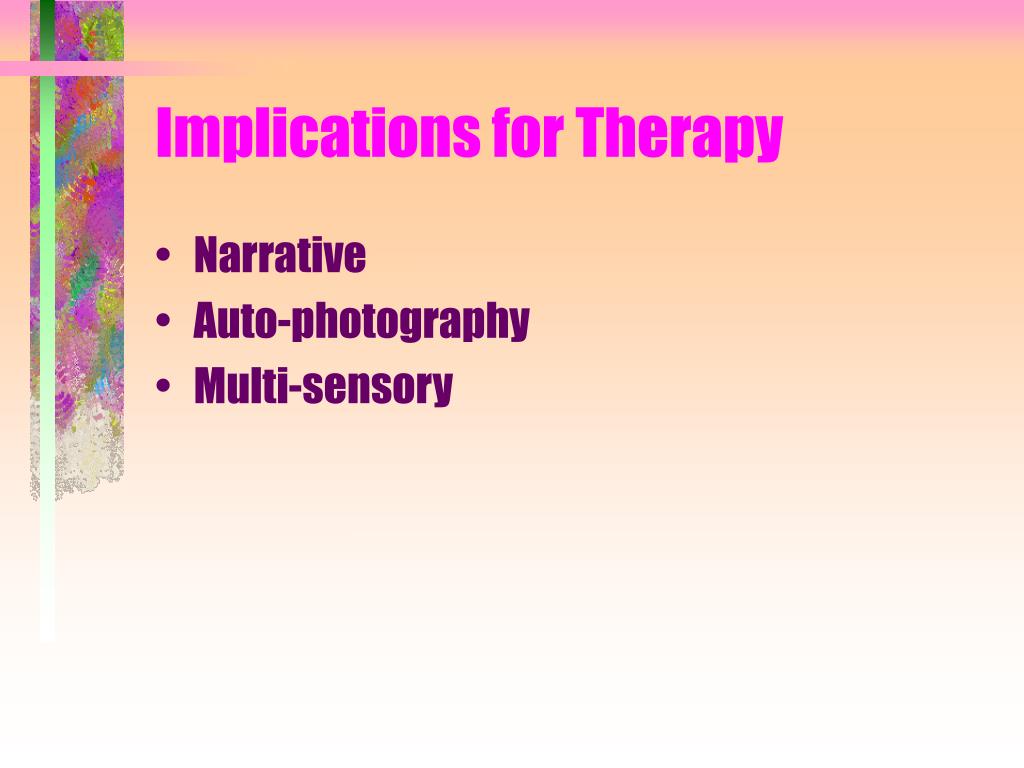 Implications for Therapy

• Narrative
• Auto-photography
• Multi-sensory